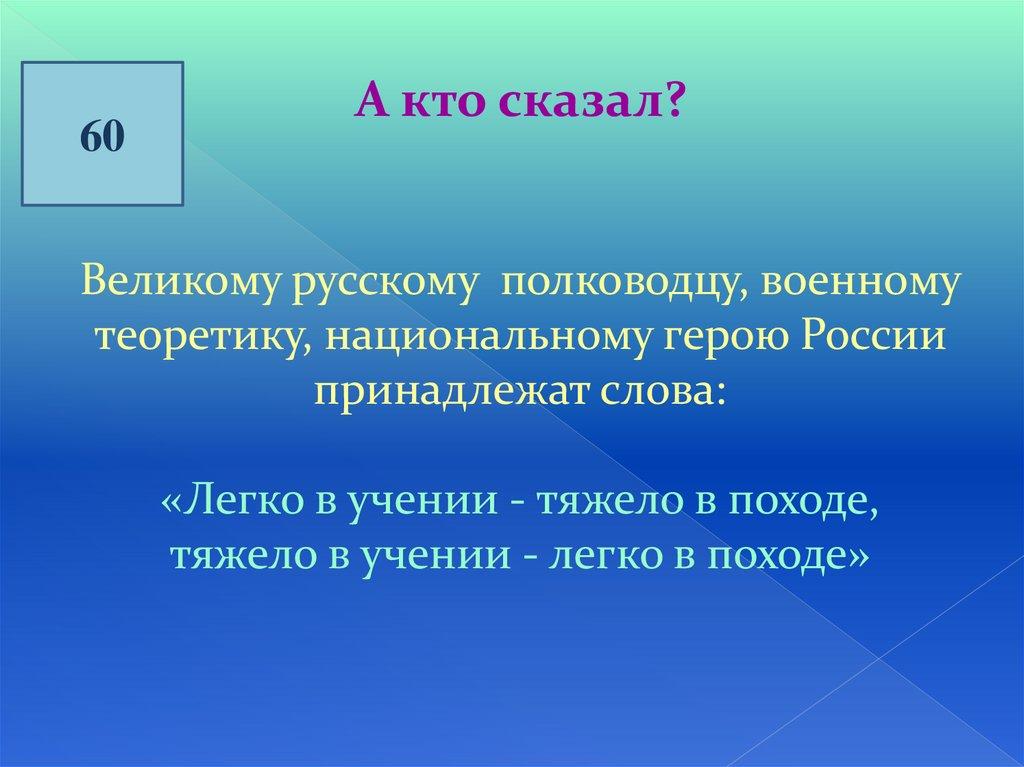 60

А кто сказал?

Великому русскому полководцу, военному теоретику, национальному герою России принадлежат слова:

«Легко в учении - тяжело в походе, тяжело в учении - легко в походе»